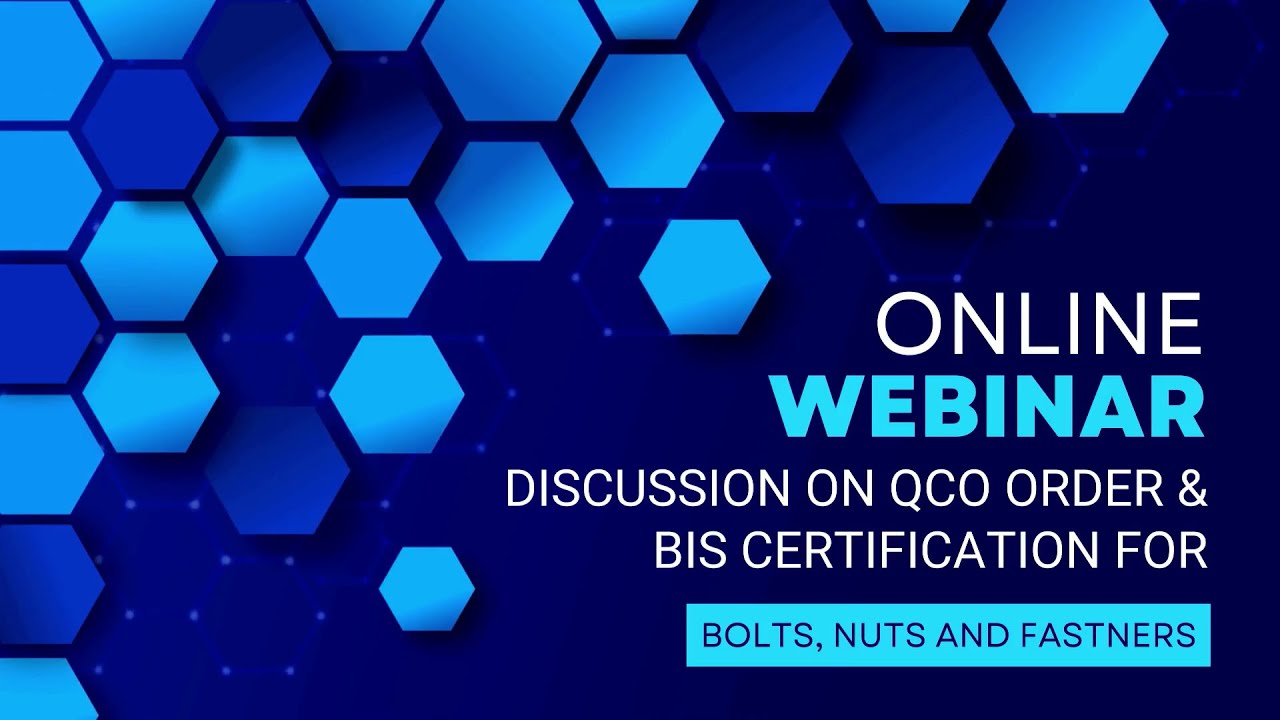 ONLINE
WEBINAR
DISCUSSION ON QCO ORDER & BIS CERTIFICATION FOR

BOLTS, NUTS AND FASTNERS